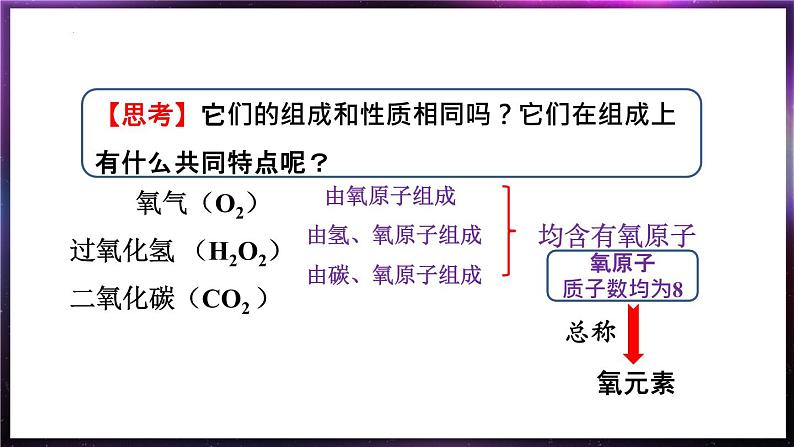 【思考】它们的组成和性质相同吗？它们在组成上有什么共同特点呢？

氧气（$O_2$）
过氧化氢（$H_2O_2$）
二氧化碳（$CO_2$）

由氧原子组成
由氢、氧原子组成
由碳、氧原子组成

均含有氧原子

氧原子
质子数均为8

总称

氧元素